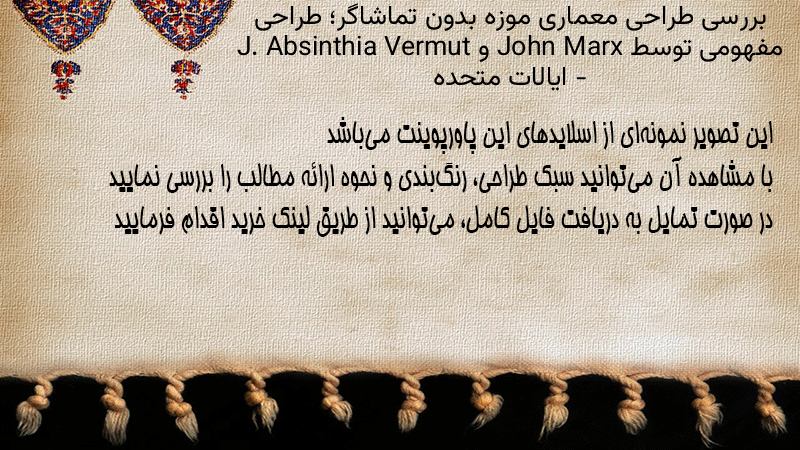 بررسی طراحی معماری موزه بدون تماشاگر؛ طراحی مفهومی توسط John Marx و J. Absinthia Vermut - ایالات متحده

این تصویر نمونه‌ای از اسلایدهای این پاورپوینت می‌باشد
با مشاهده آن می‌توانید سبک طراحی، رنگ‌بندی و نحوه ارائه مطالب را بررسی نمایید
در صورت تمایل به دریافت فایل کامل، می‌توانید از طریق لینک خرید اقدام فرمایید